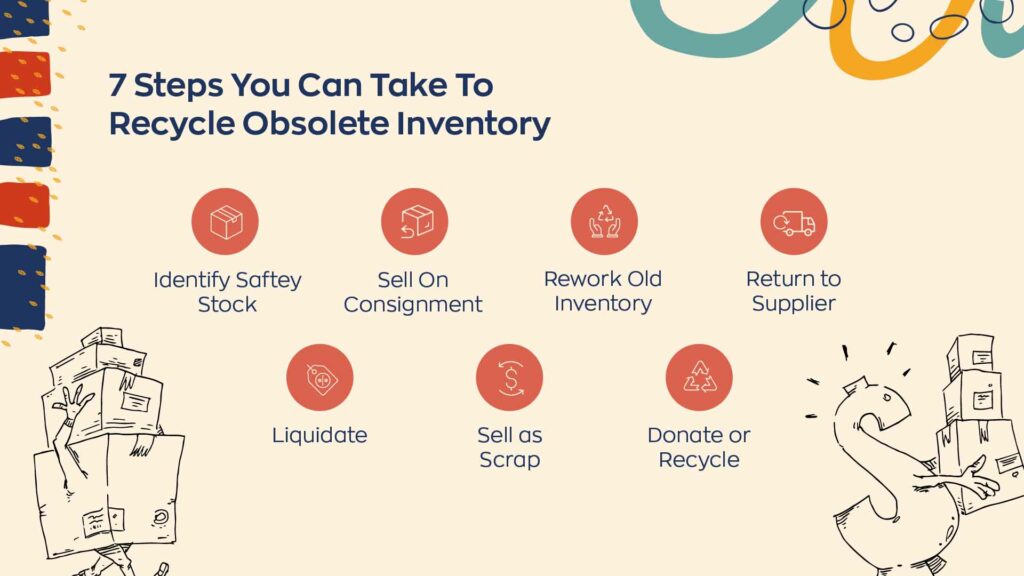 7 Steps You Can Take To Recycle Obsolete Inventory

Identify Saftey Stock

Sell On Consignment

Rework Old Inventory

Return to Supplier

Liquidate

Sell as Scrap

Donate or Recycle